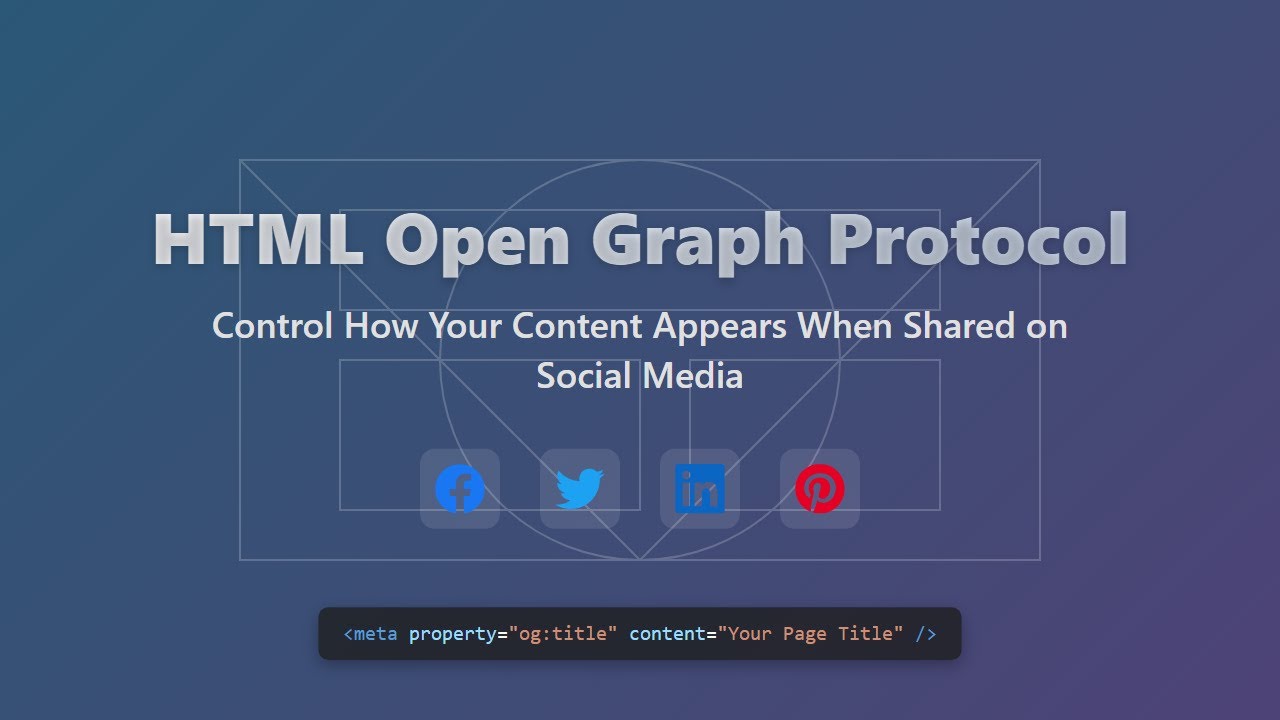 HTML Open Graph Protocol

Control How Your Content Appears When Shared on Social Media

<meta property="og:title" content="Your Page Title" />